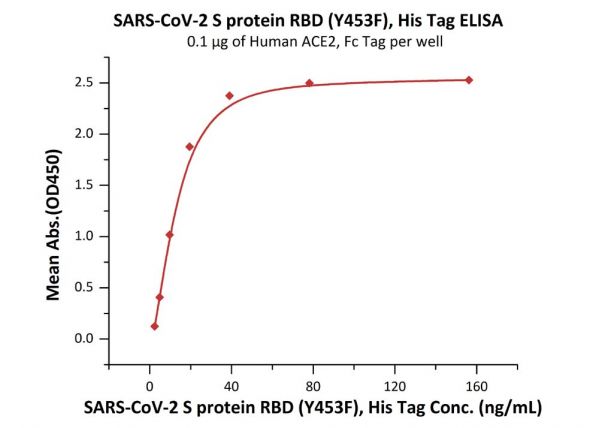 SARS-CoV-2 S protein RBD (Y453F), His Tag ELISA
0.1 μg of Human ACE2, Fc Tag per well

Mean Abs.(OD450)

2.5
2.0
1.5
1.0
0.5
0.0

0
40
80
120
160

SARS-CoV-2 S protein RBD (Y453F), His Tag Conc. (ng/mL)